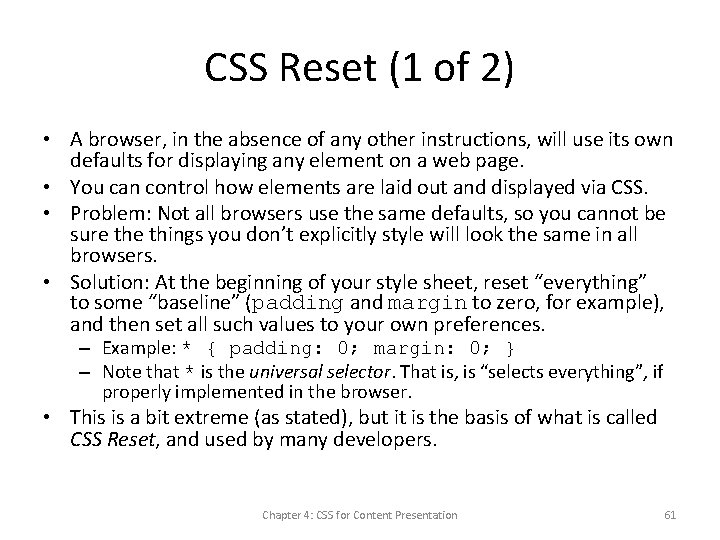 CSS Reset (1 of 2)

• A browser, in the absence of any other instructions, will use its own defaults for displaying any element on a web page.
• You can control how elements are laid out and displayed via CSS.
• Problem: Not all browsers use the same defaults, so you cannot be sure the things you don't explicitly style will look the same in all browsers.
• Solution: At the beginning of your style sheet, reset "everything" to some "baseline" (padding and margin to zero, for example), and then set all such values to your own preferences.
– Example: * { padding: 0; margin: 0; }
– Note that * is the universal selector. That is, is "selects everything", if properly implemented in the browser.
• This is a bit extreme (as stated), but it is the basis of what is called CSS Reset, and used by many developers.

Chapter 4: CSS for Content Presentation 61